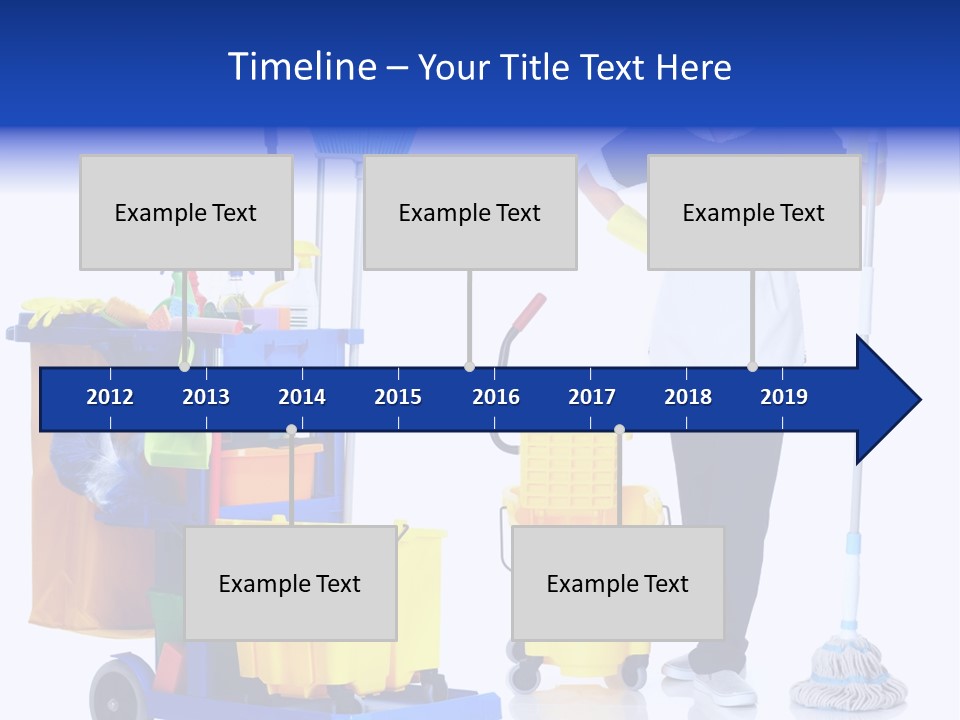 Timeline – Your Title Text Here

Example Text

Example Text

Example Text

2012 2013 2014 2015 2016 2017 2018 2019

Example Text

Example Text